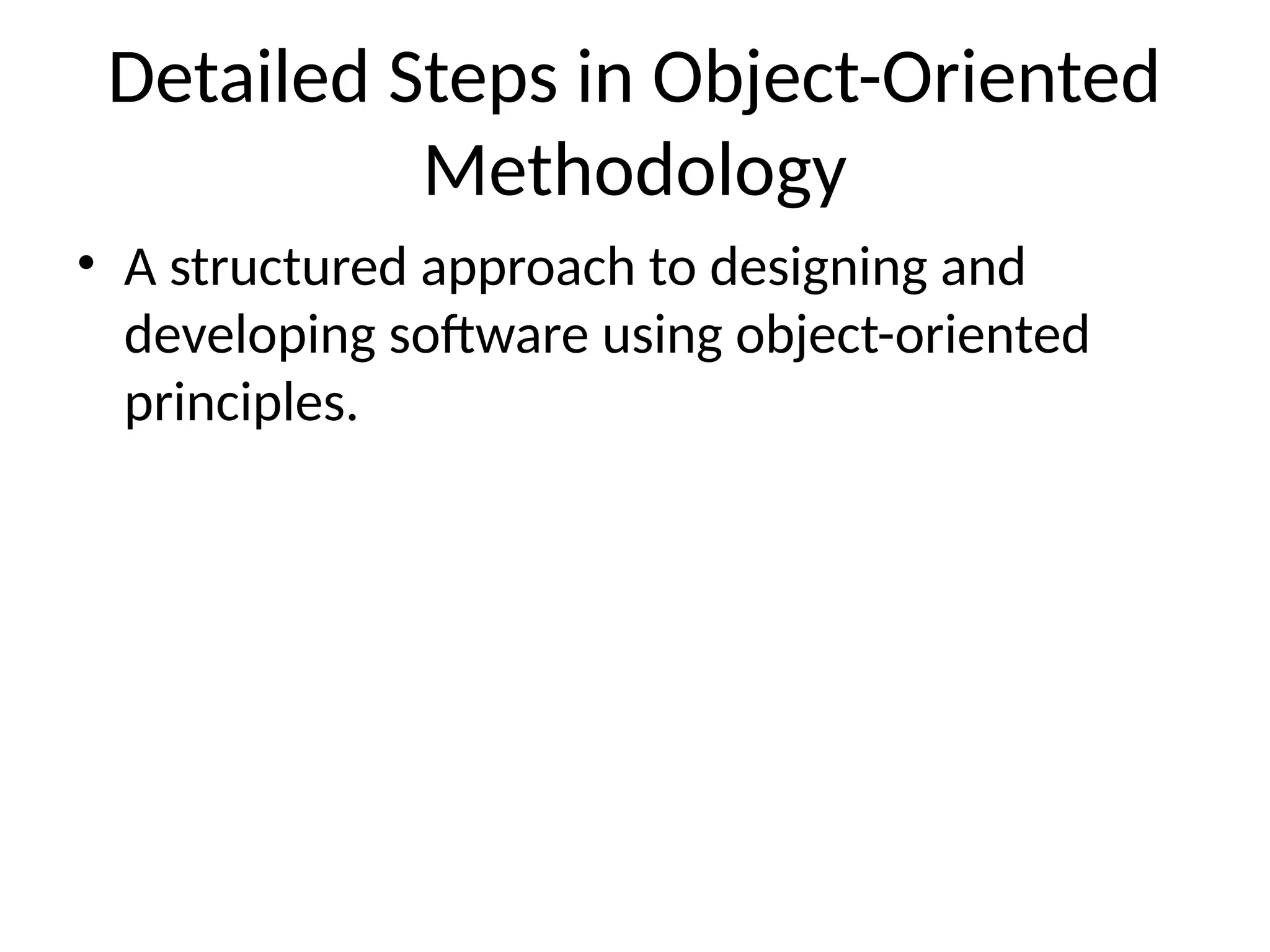 Detailed Steps in Object-Oriented Methodology

• A structured approach to designing and developing software using object-oriented principles.